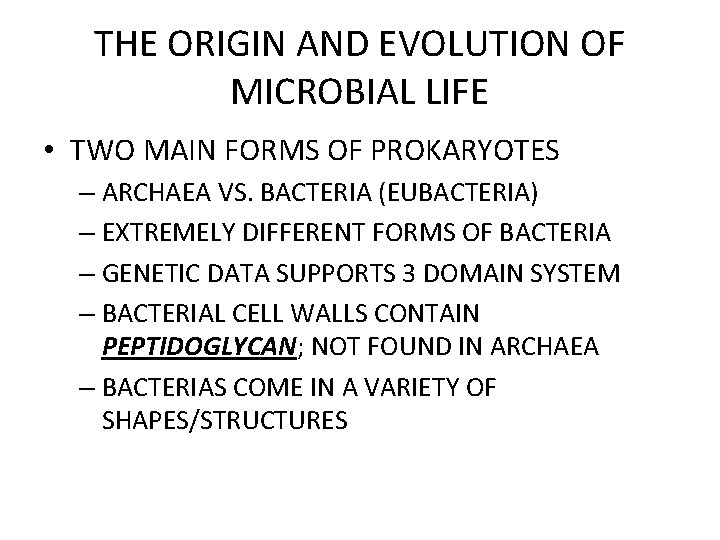 THE ORIGIN AND EVOLUTION OF MICROBIAL LIFE

• TWO MAIN FORMS OF PROKARYOTES
– ARCHAEA VS. BACTERIA (EUBACTERIA)
– EXTREMELY DIFFERENT FORMS OF BACTERIA
– GENETIC DATA SUPPORTS 3 DOMAIN SYSTEM
– BACTERIAL CELL WALLS CONTAIN PEPTIDOGLYCAN; NOT FOUND IN ARCHAEA
– BACTERIAS COME IN A VARIETY OF SHAPES/STRUCTURES